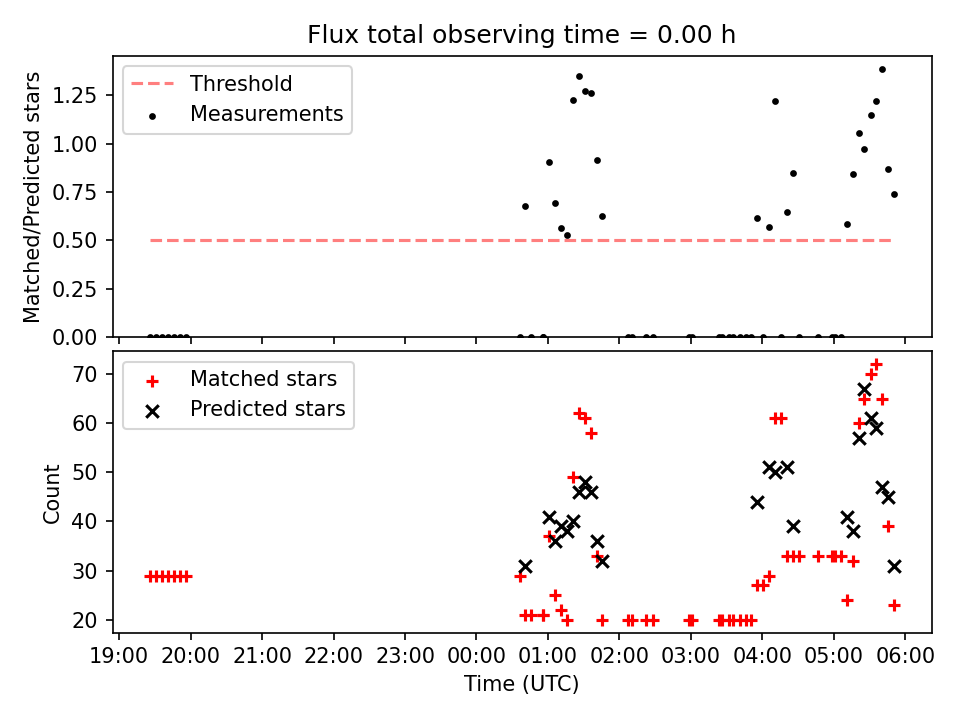 Flux total observing time = 0.00 h

Threshold
Measurements

Matched/Predicted stars

1.25
1.00
0.75
0.50
0.25
0.00

Matched stars
Predicted stars

Count

70
60
50
40
30
20

19:00 20:00 21:00 22:00 23:00 00:00 01:00 02:00 03:00 04:00 05:00 06:00

Time (UTC)